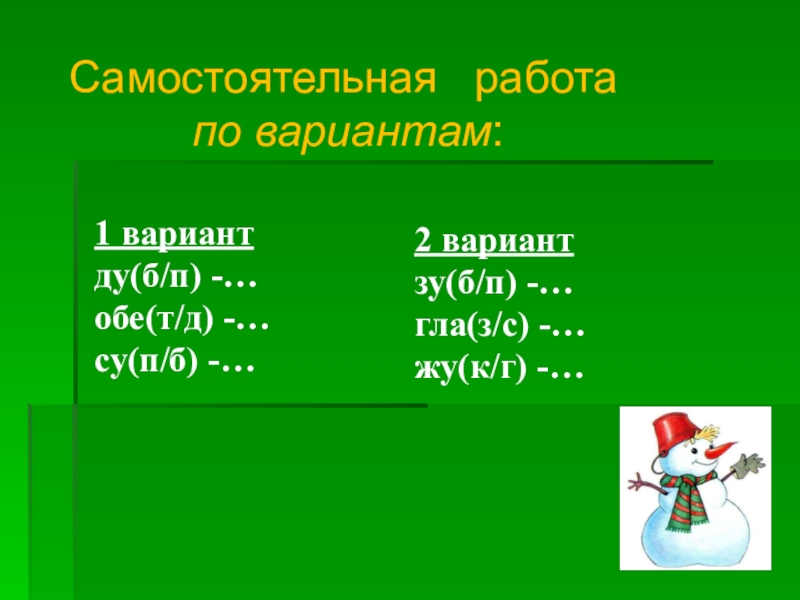 Самостоятельная работа
по вариантам:

1 вариант
ду(б/п) -…
обе(т/д) -…
су(п/б) -…

2 вариант
зу(б/п) -…
гла(з/с) -…
жу(к/г) -…